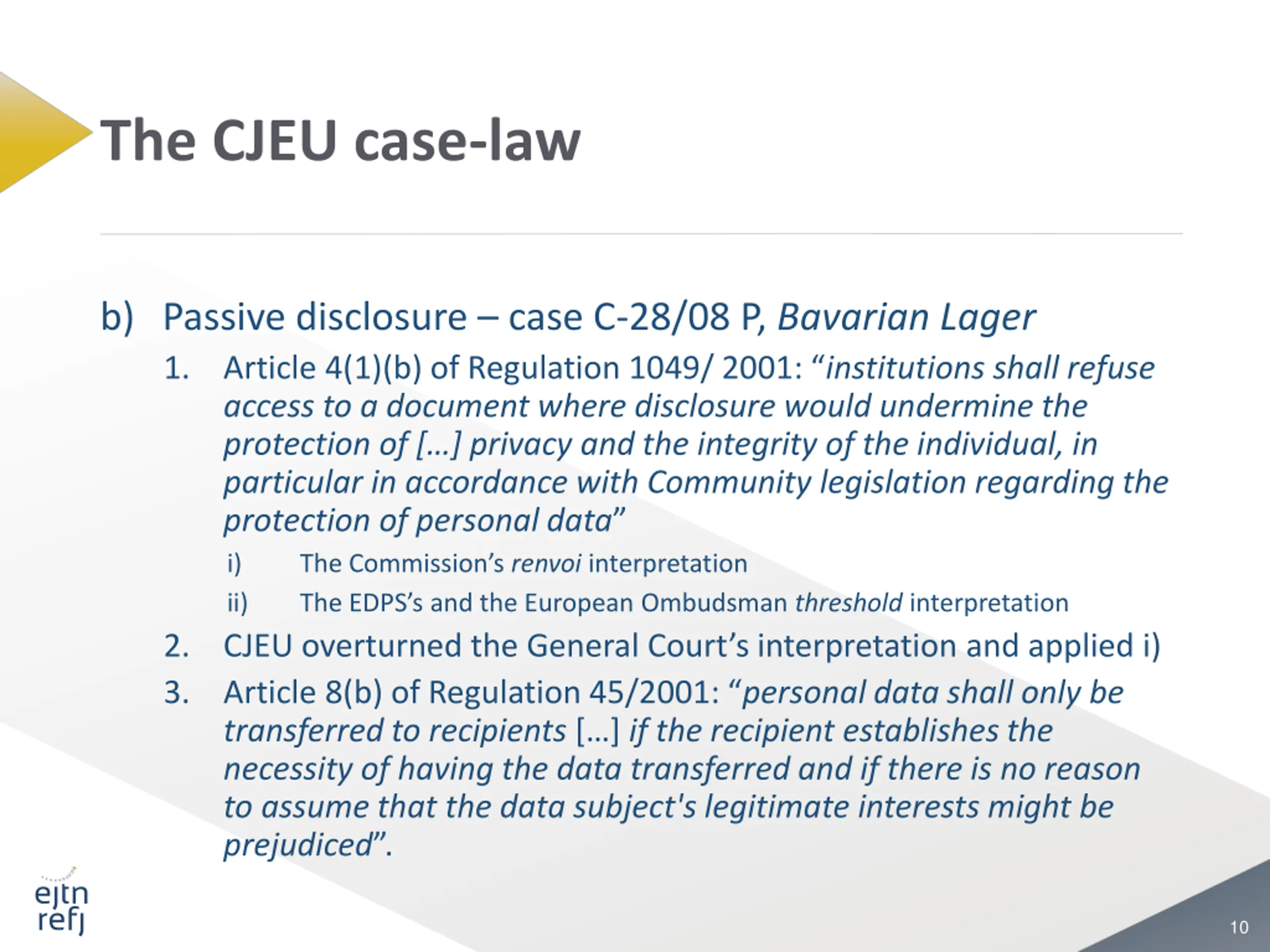 The CJEU case-law

b) Passive disclosure – case C-28/08 P, Bavarian Lager

1. Article 4(1)(b) of Regulation 1049/ 2001: “institutions shall refuse access to a document where disclosure would undermine the protection of […] privacy and the integrity of the individual, in particular in accordance with Community legislation regarding the protection of personal data”

i) The Commission’s renvoi interpretation

ii) The EDPS’s and the European Ombudsman threshold interpretation

2. CJEU overturned the General Court’s interpretation and applied i)

3. Article 8(b) of Regulation 45/2001: “personal data shall only be transferred to recipients […] if the recipient establishes the necessity of having the data transferred and if there is no reason to assume that the data subject's legitimate interests might be prejudiced”.

ejtn
refj

10